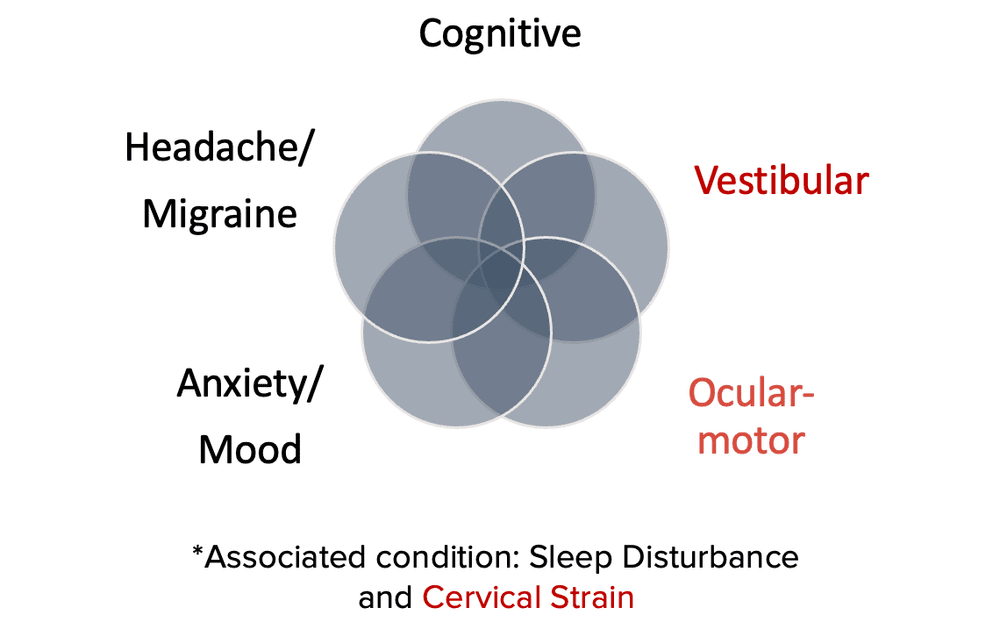 Cognitive

Headache/ Migraine

Vestibular

Anxiety/ Mood

Ocular-motor

*Associated condition: Sleep Disturbance and Cervical Strain